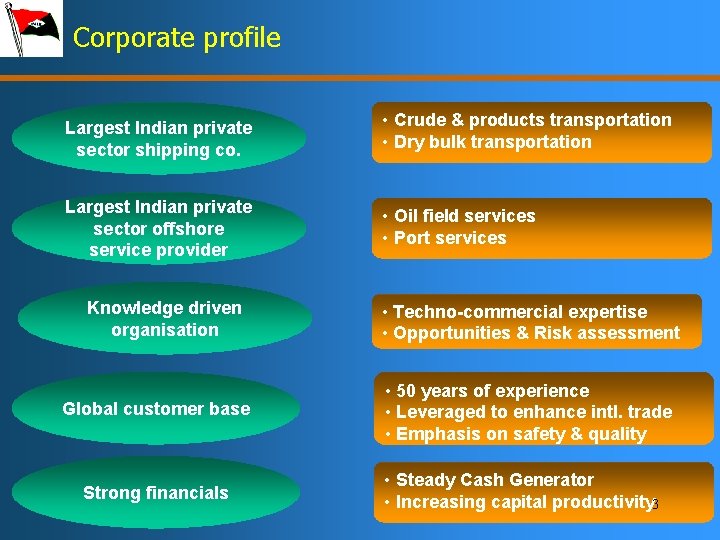 Corporate profile

Largest Indian private sector shipping co.

• Crude & products transportation
• Dry bulk transportation

Largest Indian private sector offshore service provider

• Oil field services
• Port services

Knowledge driven organisation

• Techno-commercial expertise
• Opportunities & Risk assessment

Global customer base

• 50 years of experience
• Leveraged to enhance intl. trade
• Emphasis on safety & quality

Strong financials

• Steady Cash Generator
• Increasing capital productivity

3